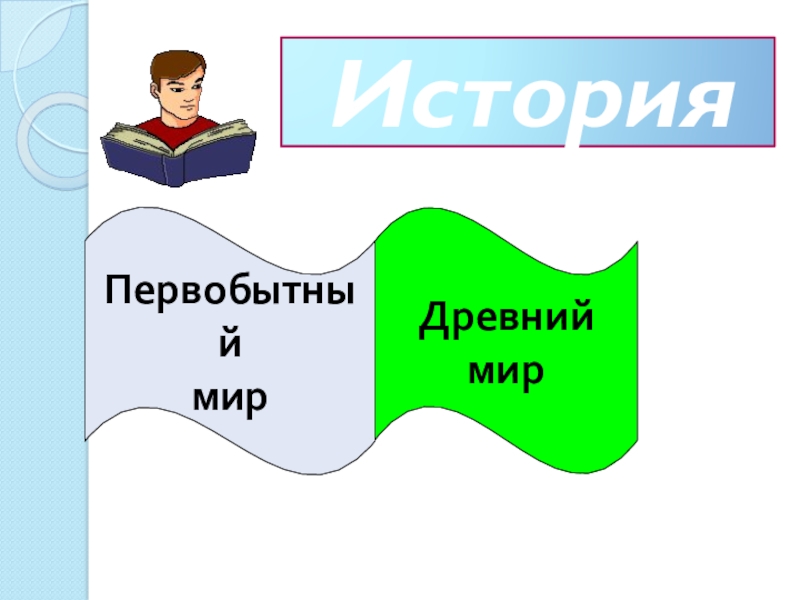 История

Первобытный мир

Древний мир